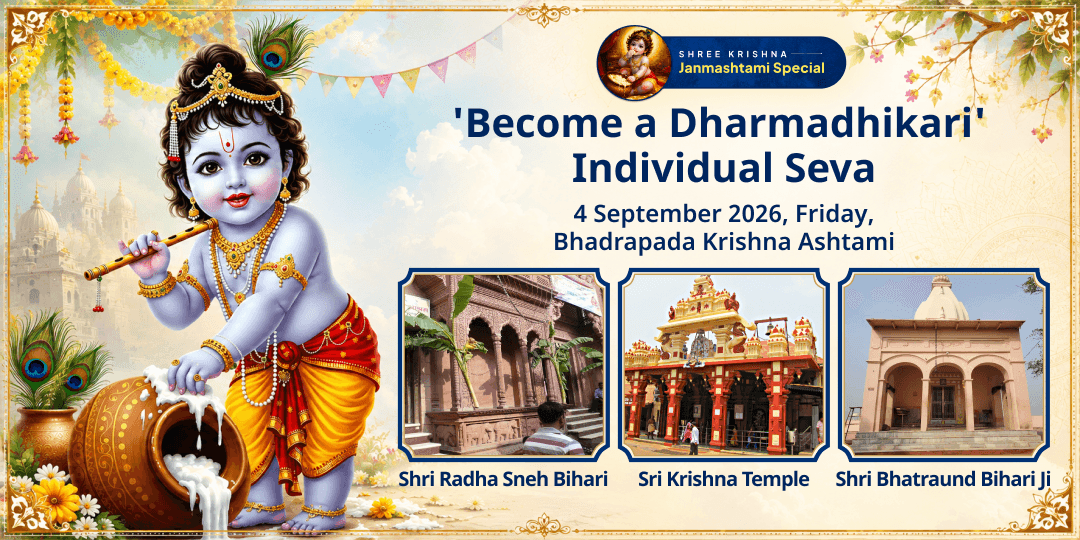 SHREE KRISHNA
Janmashtami Special

'Become a Dharmadhikari' Individual Seva

4 September 2026, Friday, Bhadrapada Krishna Ashtami

Shri Radha Sneh Bihari

Sri Krishna Temple

Shri Bhatraund Bihari Ji